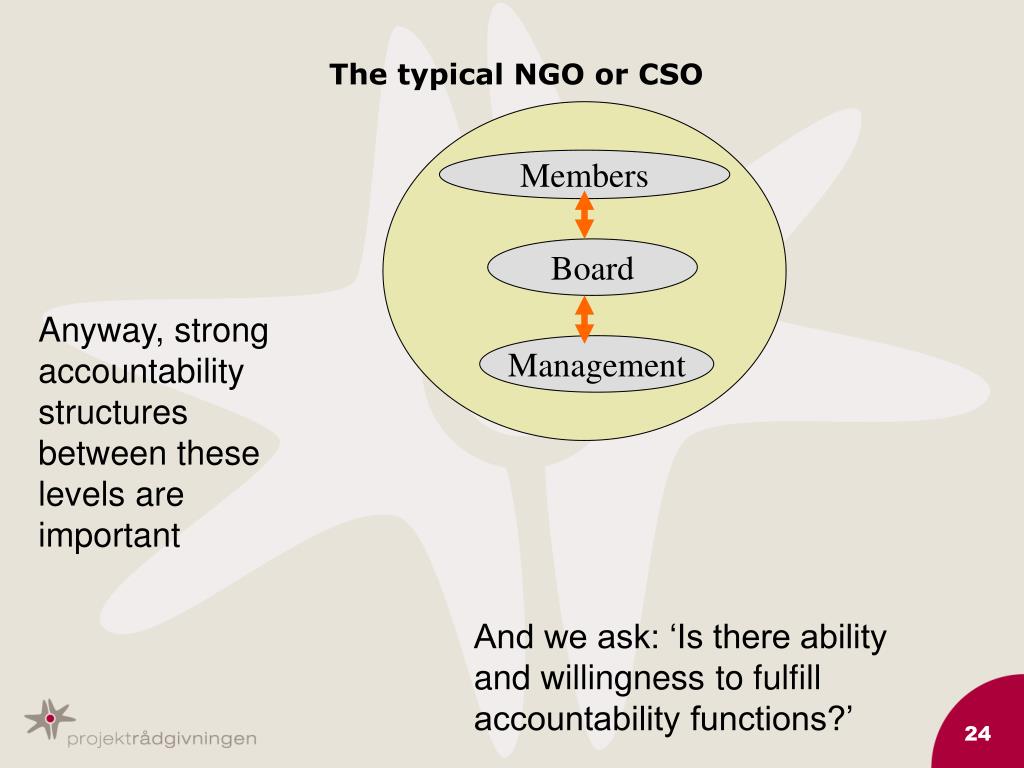 The typical NGO or CSO

Members

Board

Management

Anyway, strong accountability structures between these levels are important

And we ask: ‘Is there ability and willingness to fulfill accountability functions?’

projektrådgivningen

24